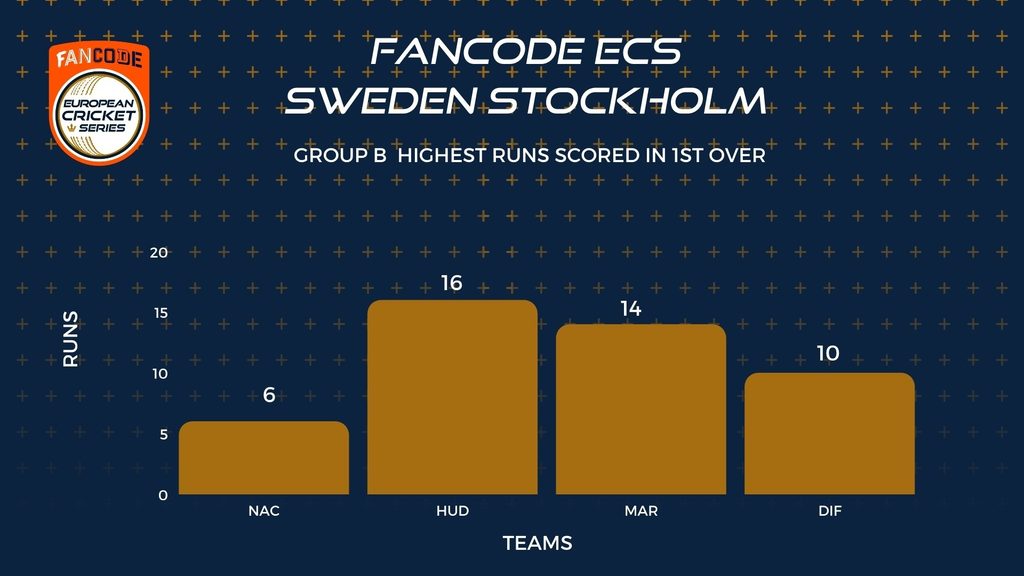 FANCODE
EUROPEAN CRICKET SERIES

FANCODE ECS
SWEDEN STOCKHOLM

GROUP B HIGHEST RUNS SCORED IN 1ST OVER

RUNS

20
15
10
5
0

6
16
14
10

NAC
HUD
MAR
DIF

TEAMS